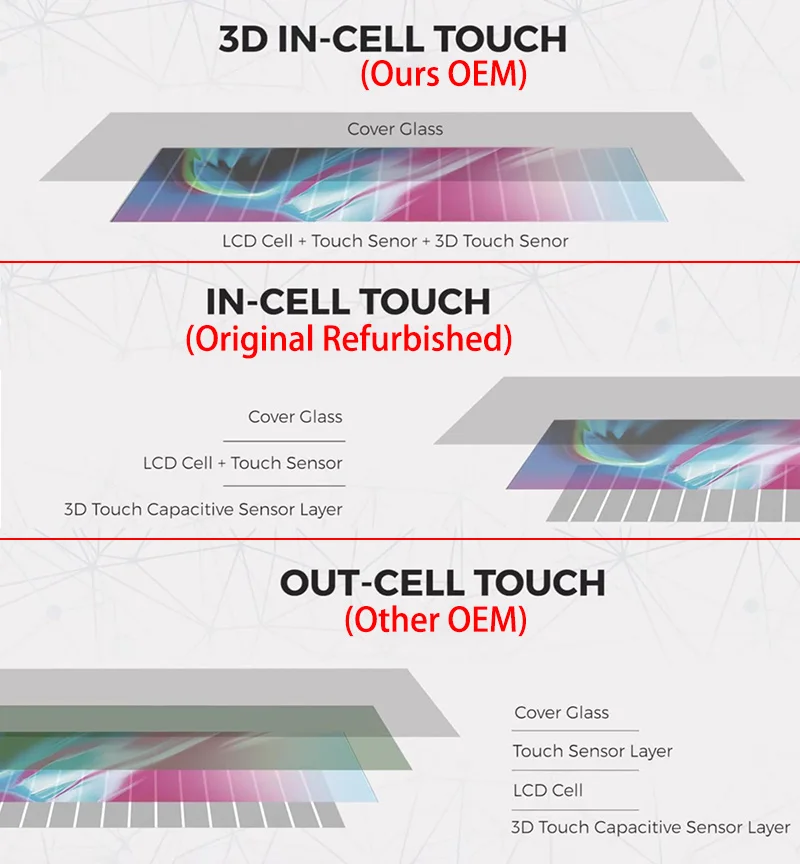 3D IN-CELL TOUCH
(Ours OEM)

Cover Glass

LCD Cell + Touch Senor + 3D Touch Senor

IN-CELL TOUCH
(Original Refurbished)

Cover Glass

LCD Cell + Touch Sensor

3D Touch Capacitive Sensor Layer

OUT-CELL TOUCH
(Other OEM)

Cover Glass

Touch Sensor Layer

LCD Cell

3D Touch Capacitive Sensor Layer